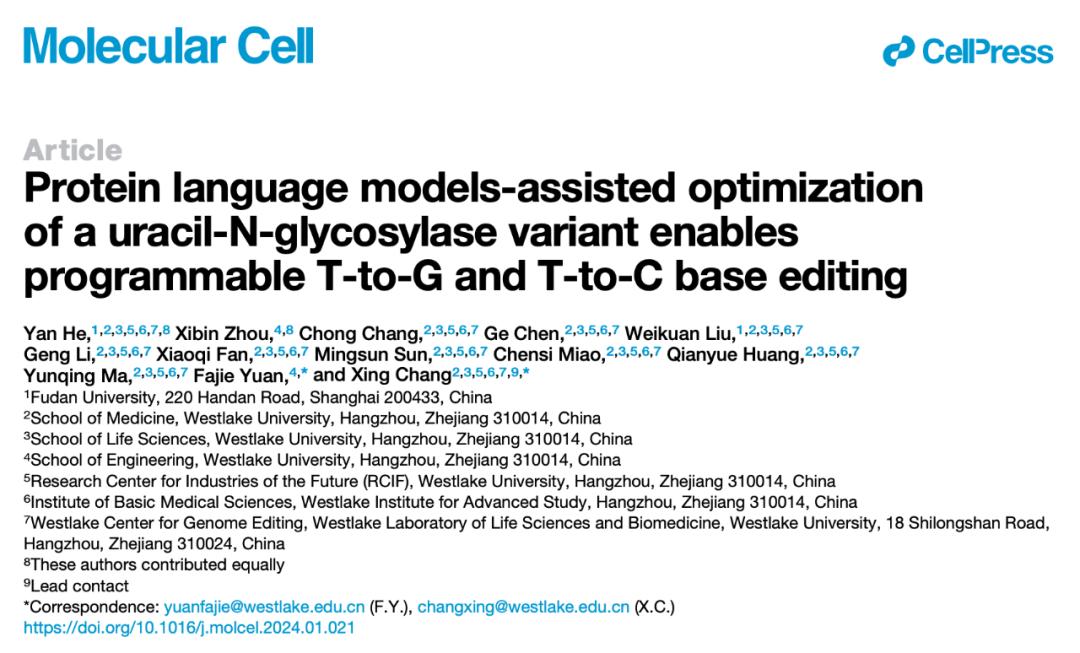 Molecular Cell

CellPress

Article

Protein language models-assisted optimization of a uracil-N-glycosylase variant enables programmable T-to-G and T-to-C base editing

Yan He,$^{1,2,3,5,6,7,8}$ Xibin Zhou,$^{4,8}$ Chong Chang,$^{2,3,5,6,7}$ Ge Chen,$^{2,3,5,6,7}$ Weikuan Liu,$^{1,2,3,5,6,7}$ Geng Li,$^{2,3,5,6,7}$ Xiaoqi Fan,$^{2,3,5,6,7}$ Mingsun Sun,$^{2,3,5,6,7}$ Chensi Miao,$^{2,3,5,6,7}$ Qianyue Huang,$^{2,3,5,6,7}$ Yunqing Ma,$^{2,3,5,6,7}$ Fajie Yuan,$^{4,*}$ and Xing Chang$^{2,3,5,6,7,9,*}$

$^1$Fudan University, 220 Handan Road, Shanghai 200433, China
$^2$School of Medicine, Westlake University, Hangzhou, Zhejiang 310014, China
$^3$School of Life Sciences, Westlake University, Hangzhou, Zhejiang 310014, China
$^4$School of Engineering, Westlake University, Hangzhou, Zhejiang 310014, China
$^5$Research Center for Industries of the Future (RCIF), Westlake University, Hangzhou, Zhejiang 310014, China
$^6$Institute of Basic Medical Sciences, Westlake Institute for Advanced Study, Hangzhou, Zhejiang 310014, China
$^7$Westlake Center for Genome Editing, Westlake Laboratory of Life Sciences and Biomedicine, Westlake University, 18 Shilongshan Road, Hangzhou, Zhejiang 310024, China
$^8$These authors contributed equally
$^9$Lead contact
*Correspondence: yuanfajie@westlake.edu.cn (F.Y.), changxing@westlake.edu.cn (X.C.)
https://doi.org/10.1016/j.molcel.2024.01.021